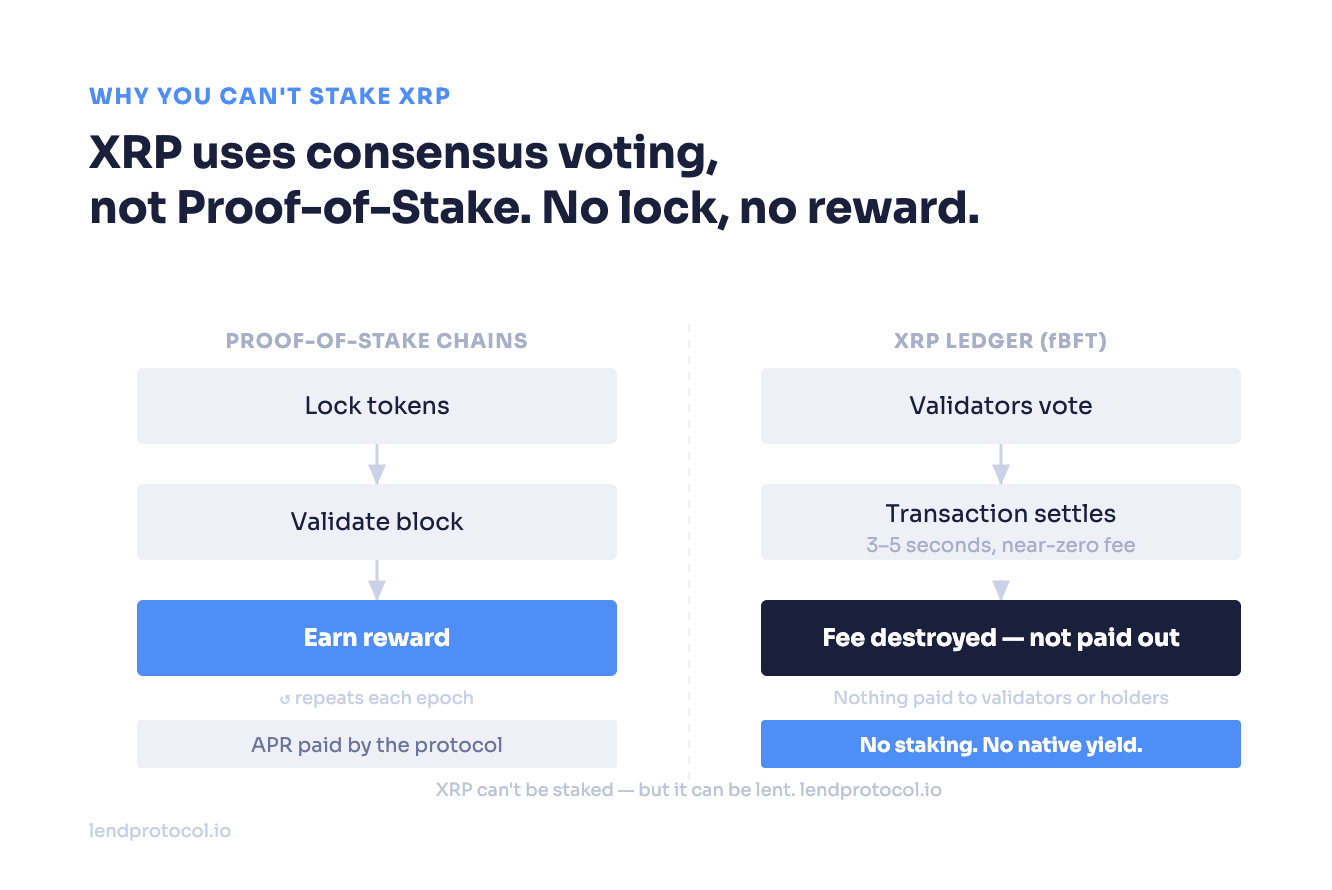 WHY YOU CAN'T STAKE XRP

XRP uses consensus voting, not Proof-of-Stake. No lock, no reward.

PROOF-OF-STAKE CHAINS

Lock tokens

Validate block

Earn reward

↺ repeats each epoch

APR paid by the protocol

XRP LEDGER (fBFT)

Validators vote

Transaction settles
3–5 seconds, near-zero fee

Fee destroyed — not paid out

Nothing paid to validators or holders

No staking. No native yield.

XRP can't be staked — but it can be lent. lendprotocol.io

lendprotocol.io